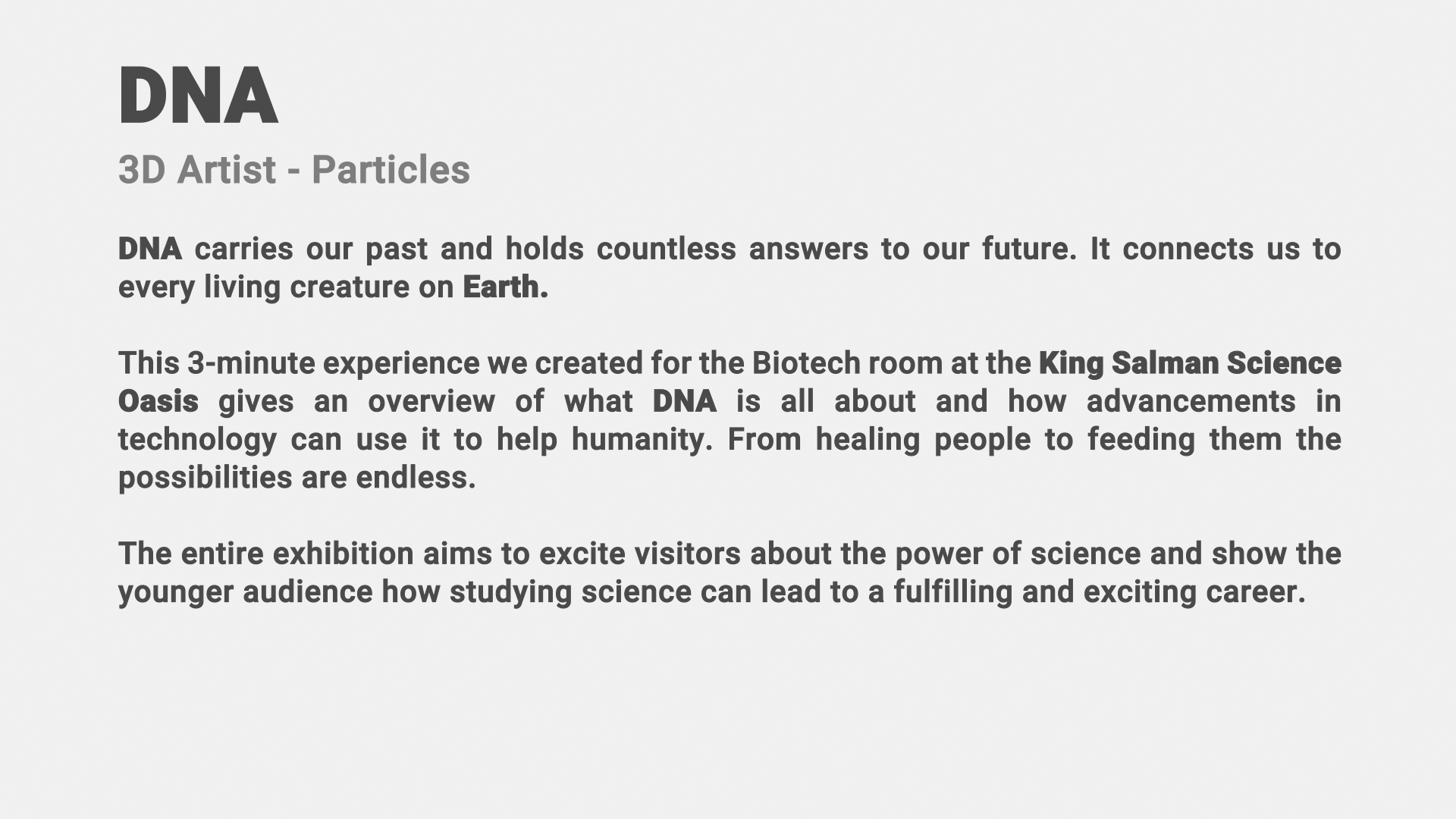 DNA

3D Artist - Particles

DNA carries our past and holds countless answers to our future. It connects us to every living creature on Earth.

This 3-minute experience we created for the Biotech room at the King Salman Science Oasis gives an overview of what DNA is all about and how advancements in technology can use it to help humanity. From healing people to feeding them the possibilities are endless.

The entire exhibition aims to excite visitors about the power of science and show the younger audience how studying science can lead to a fulfilling and exciting career.